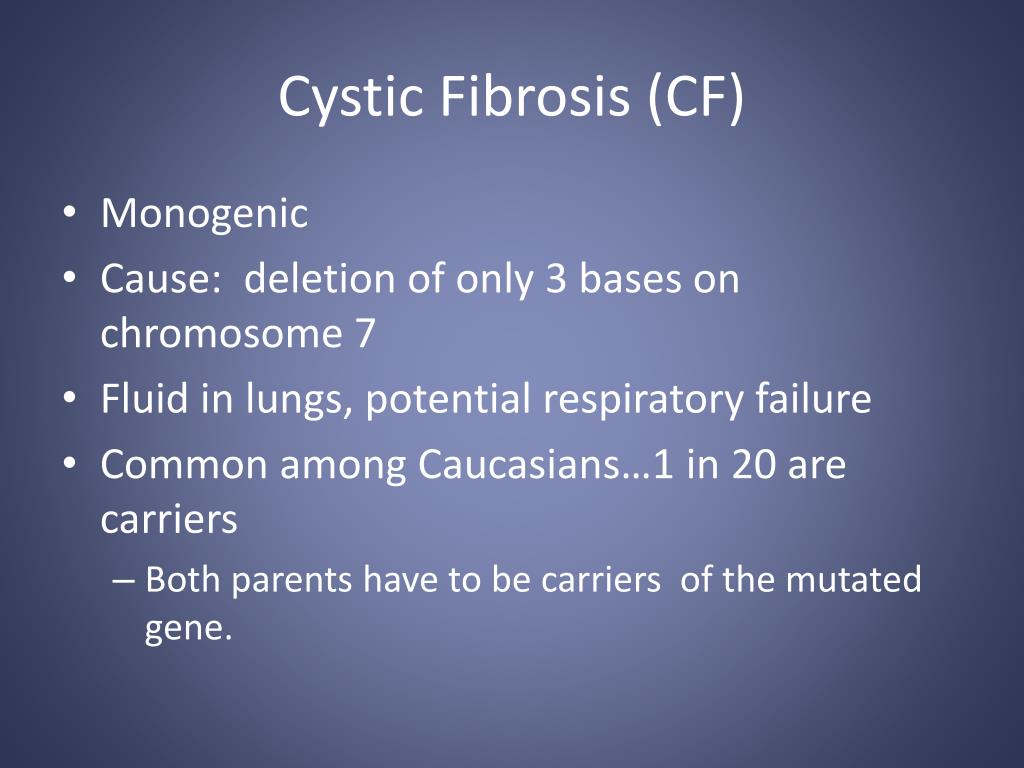 Cystic Fibrosis (CF)

• Monogenic
• Cause: deletion of only 3 bases on chromosome 7
• Fluid in lungs, potential respiratory failure
• Common among Caucasians…1 in 20 are carriers
– Both parents have to be carriers of the mutated gene.